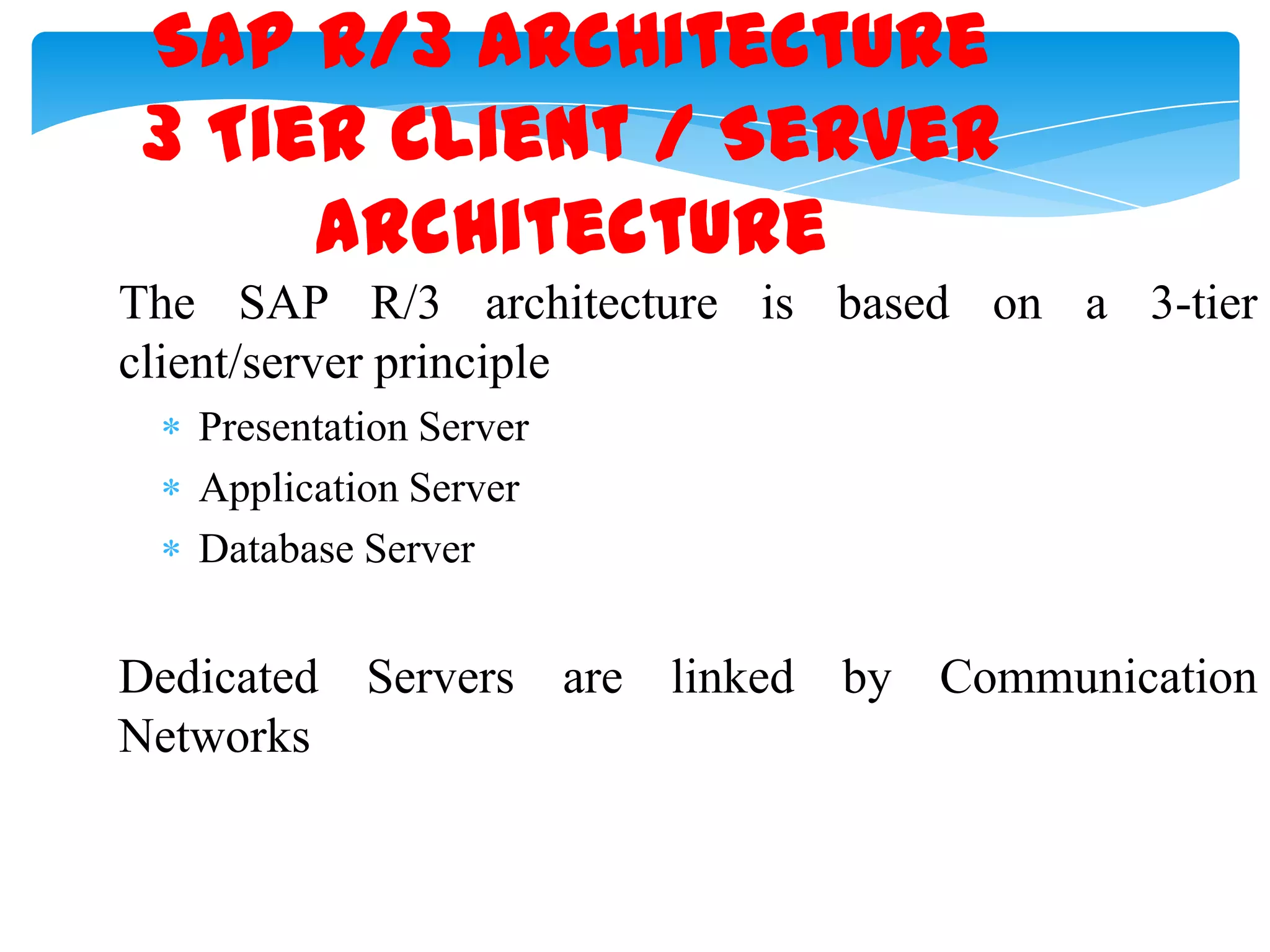 SAP R/3 ARCHITECTURE
3 TIER CLIENT / SERVER ARCHITECTURE

The SAP R/3 architecture is based on a 3-tier client/server principle

* Presentation Server
* Application Server
* Database Server

Dedicated Servers are linked by Communication Networks